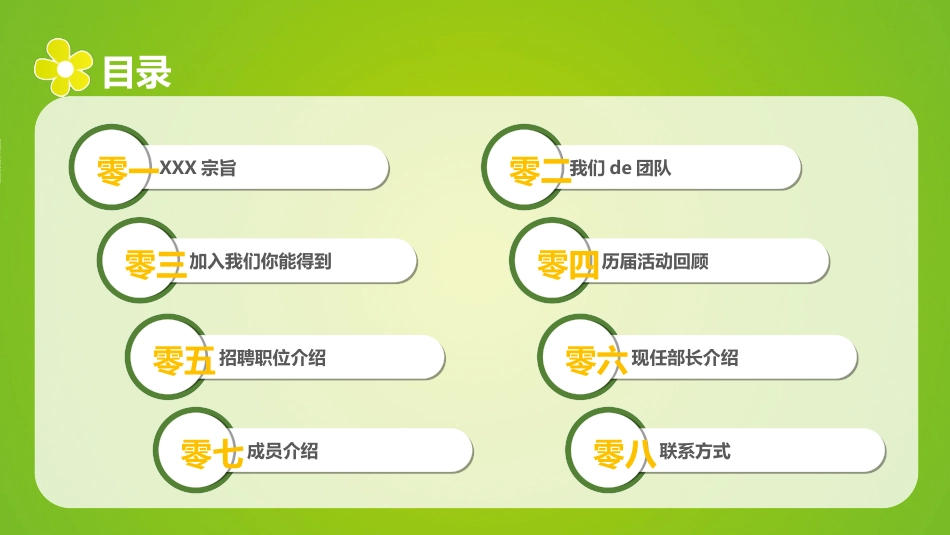 目录

零一 XXX 宗旨

零二 我们 de 团队

零三 加入我们你能得到

零四 历届活动回顾

零五 招聘职位介绍

零六 现任部长介绍

零七 成员介绍

零八 联系方式